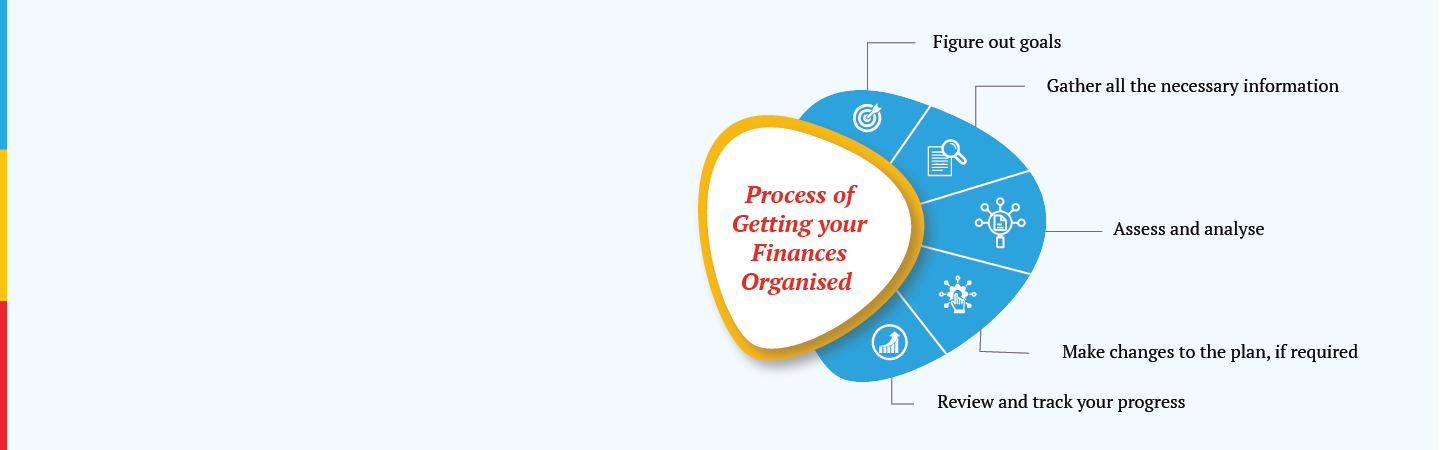 Process of Getting your Finances Organised

Figure out goals

Gather all the necessary information

Assess and analyse

Make changes to the plan, if required

Review and track your progress